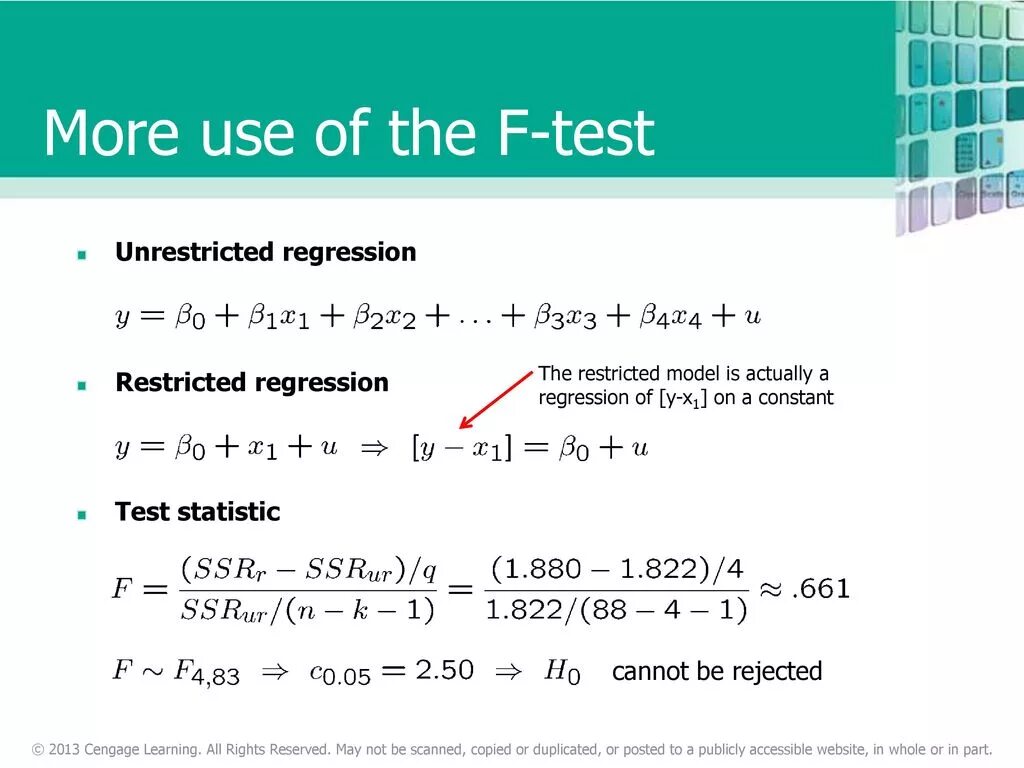 More use of the F-test

Unrestricted regression

$y = \beta_0 + \beta_1 x_1 + \beta_2 x_2 + \ldots + \beta_3 x_3 + \beta_4 x_4 + u$

Restricted regression

The restricted model is actually a regression of [y-x$_1$] on a constant

$y = \beta_0 + x_1 + u \Rightarrow [y - x_1] = \beta_0 + u$

Test statistic

$F = \frac{(SSR_r - SSR_{ur})/q}{SSR_{ur}/(n-k-1)} = \frac{(1.880 - 1.822)/4}{1.822/(88-4-1)} \approx .661$

$F \sim F_{4,83} \Rightarrow c_{0.05} = 2.50 \Rightarrow H_0$ cannot be rejected

© 2013 Cengage Learning. All Rights Reserved. May not be scanned, copied or duplicated, or posted to a publicly accessible website, in whole or in part.